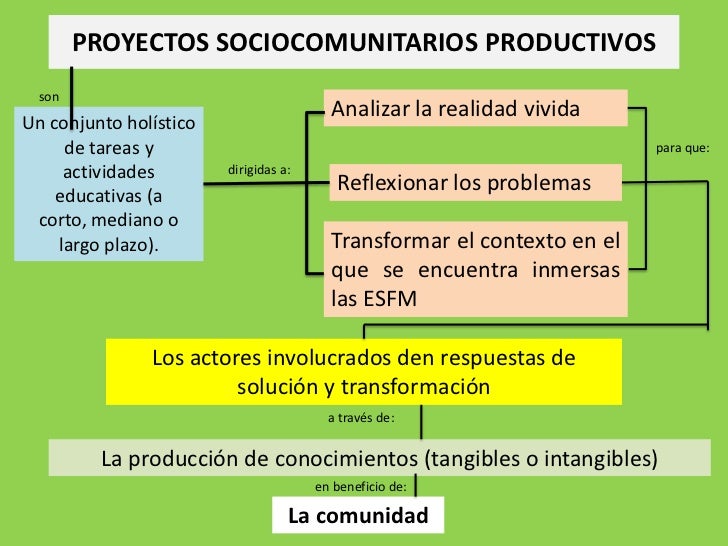 PROYECTOS SOCIOCOMUNITARIOS PRODUCTIVOS

son

Un conjunto holístico de tareas y actividades educativas (a corto, mediano o largo plazo).

dirigidas a:

Analizar la realidad vivida

Reflexionar los problemas

Transformar el contexto en el que se encuentra inmersas las ESFM

para que:

Los actores involucrados den respuestas de solución y transformación

a través de:

La producción de conocimientos (tangibles o intangibles)

en beneficio de:

La comunidad